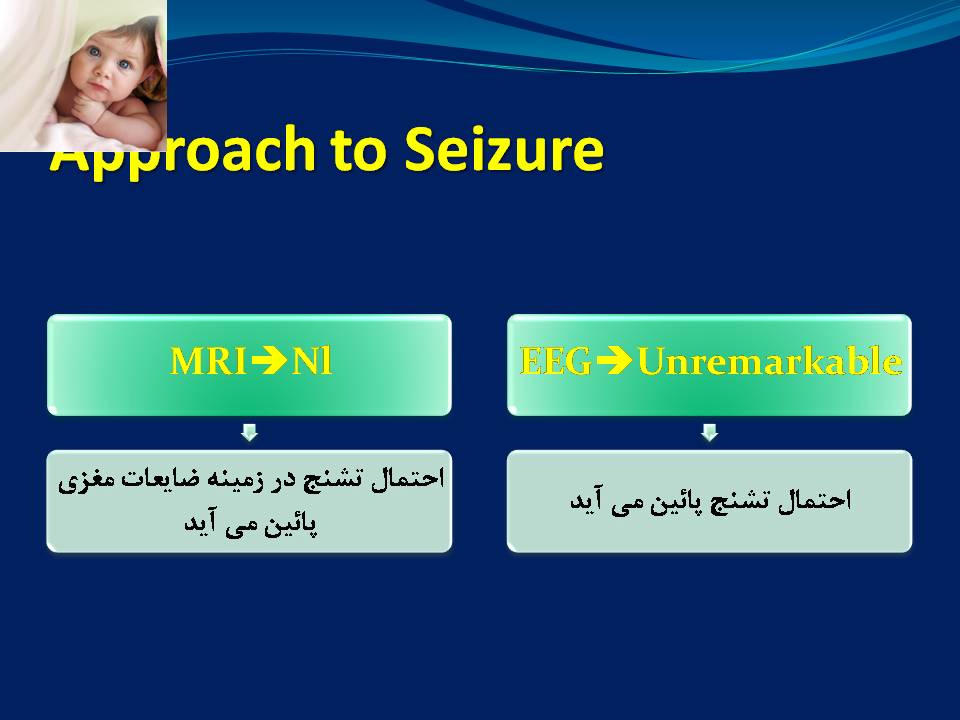 Approach to Seizure

MRI→Nl

احتمال تشنج در زمینه ضایعات مغزی پائین می آید

EEG→Unremarkable

احتمال تشنج پائین می آید